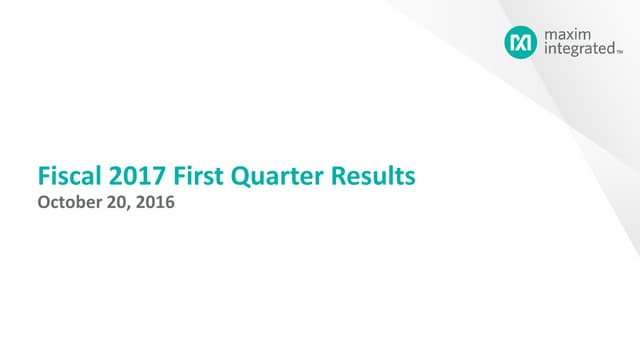 maxim integrated™

Fiscal 2017 First Quarter Results
October 20, 2016